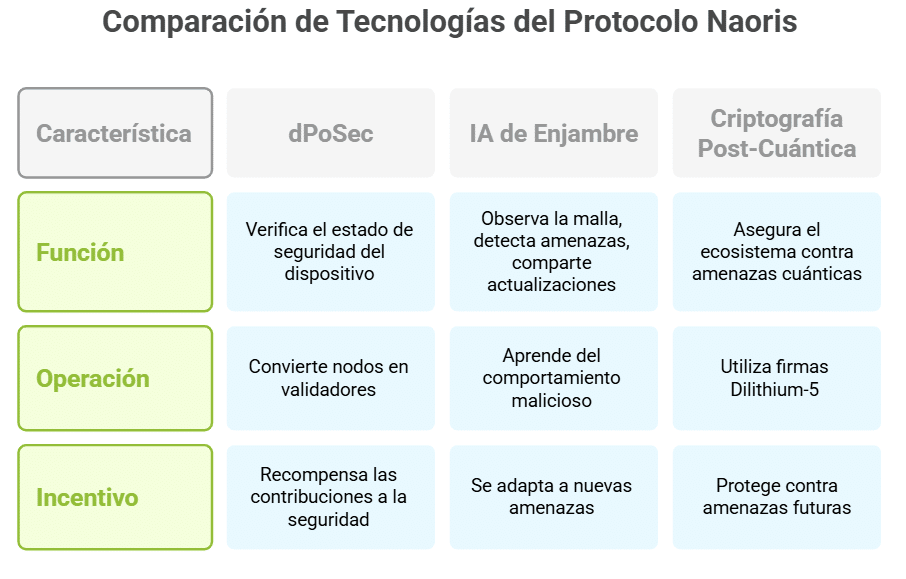 Comparación de Tecnologías del Protocolo Naoris

| Característica | dPoSec | IA de Enjambre | Criptografía Post-Cuántica |
|---|---|---|---|
| Función | Verifica el estado de seguridad del dispositivo | Observa la malla, detecta amenazas, comparte actualizaciones | Asegura el ecosistema contra amenazas cuánticas |
| Operación | Convierte nodos en validadores | Aprende del comportamiento malicioso | Utiliza firmas Dilithium-5 |
| Incentivo | Recompensa las contribuciones a la seguridad | Se adapta a nuevas amenazas | Protege contra amenazas futuras |